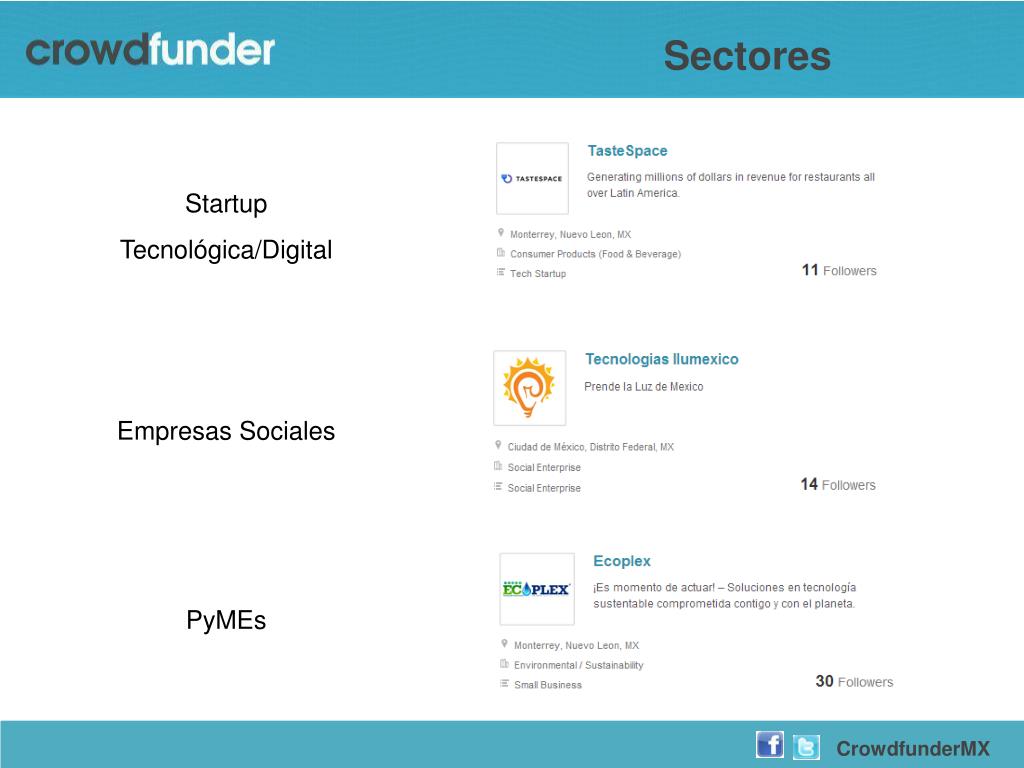 crowdfunder

Sectores

Startup
Tecnológica/Digital

TASTESPACE

TasteSpace

Generating millions of dollars in revenue for restaurants all over Latin America.

Monterrey, Nuevo Leon, MX
Consumer Products (Food & Beverage)
Tech Startup

11 Followers

Empresas Sociales

Tecnologias Ilumexico

Prende la Luz de Mexico

Ciudad de México, Distrito Federal, MX
Social Enterprise
Social Enterprise

14 Followers

PyMEs

ECOPLEX

Ecoplex

¡Es momento de actuar! – Soluciones en tecnología sustentable comprometida contigo y con el planeta.

Monterrey, Nuevo Leon, MX
Environmental / Sustainability
Small Business

30 Followers

CrowdfunderMX